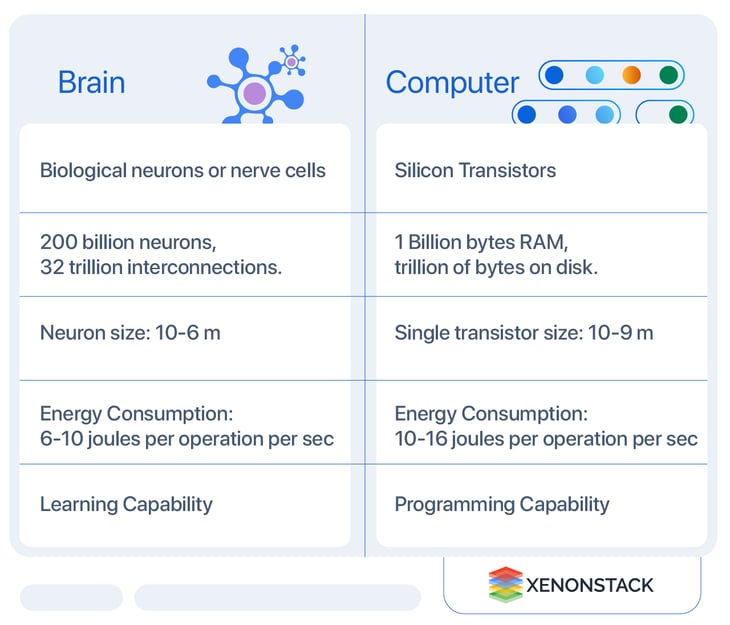 | Brain | Computer |
|---|---|
| Biological neurons or nerve cells | Silicon Transistors |
| 200 billion neurons, 32 trillion interconnections. | 1 Billion bytes RAM, trillion of bytes on disk. |
| Neuron size: 10-6 m | Single transistor size: 10-9 m |
| Energy Consumption: 6-10 joules per operation per sec | Energy Consumption: 10-16 joules per operation per sec |
| Learning Capability | Programming Capability |

XENONSTACK